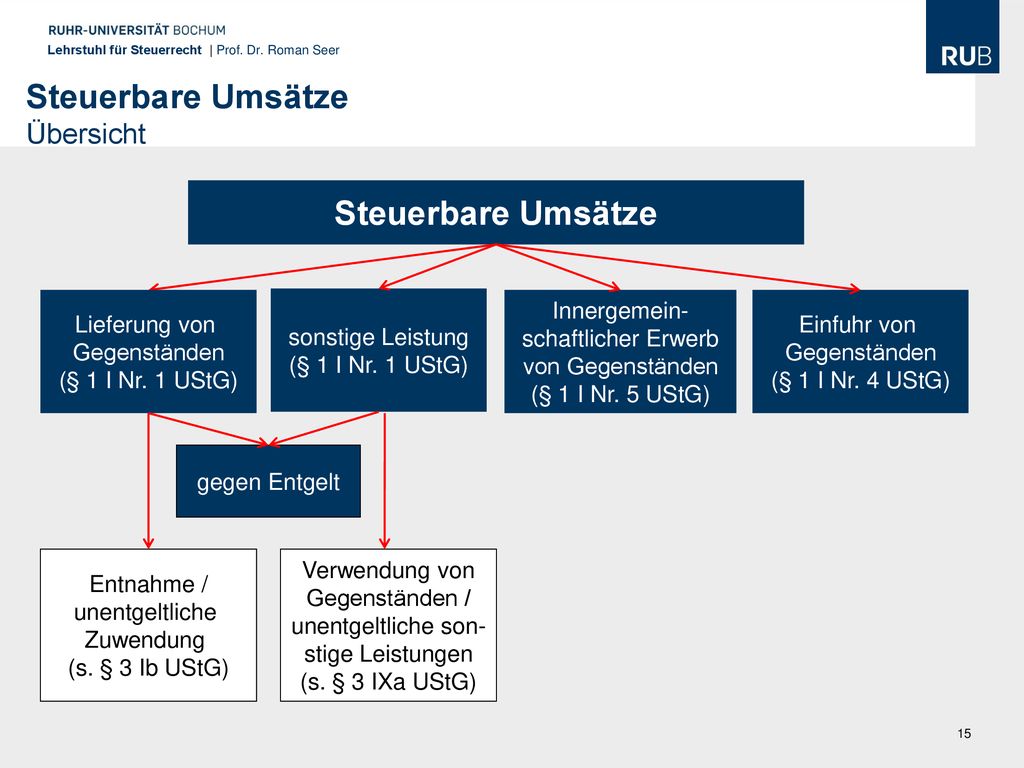 RUHR-UNIVERSITÄT BOCHUM
Lehrstuhl für Steuerrecht | Prof. Dr. Roman Seer

RUB

Steuerbare Umsätze
Übersicht

Steuerbare Umsätze

Lieferung von Gegenständen (§ 1 I Nr. 1 UStG)

sonstige Leistung (§ 1 I Nr. 1 UStG)

Innergemeinschaftlicher Erwerb von Gegenständen (§ 1 I Nr. 5 UStG)

Einfuhr von Gegenständen (§ 1 I Nr. 4 UStG)

gegen Entgelt

Entnahme / unentgeltliche Zuwendung (s. § 3 Ib UStG)

Verwendung von Gegenständen / unentgeltliche sonstige Leistungen (s. § 3 IXa UStG)

15